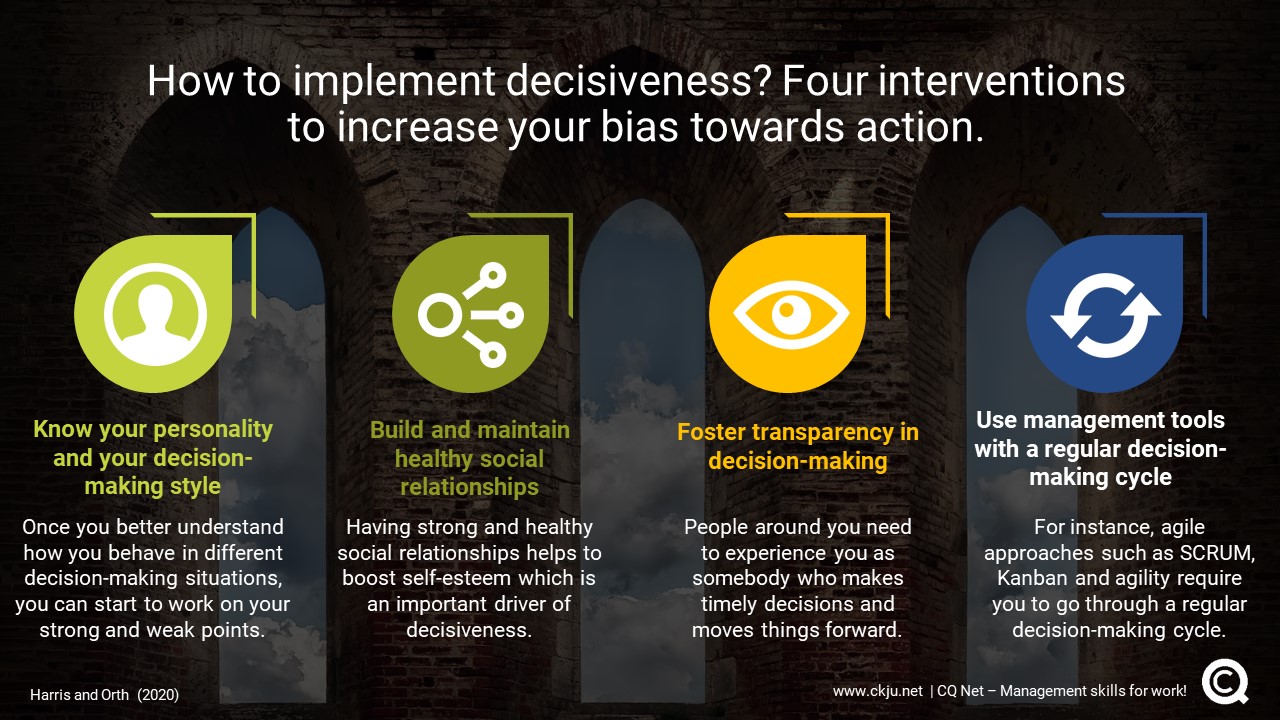 How to implement decisiveness? Four interventions to increase your bias towards action.

Know your personality and your decision-making style

Once you better understand how you behave in different decision-making situations, you can start to work on your strong and weak points.

Build and maintain healthy social relationships

Having strong and healthy social relationships helps to boost self-esteem which is an important driver of decisiveness.

Foster transparency in decision-making

People around you need to experience you as somebody who makes timely decisions and moves things forward.

Use management tools with a regular decision-making cycle

For instance, agile approaches such as SCRUM, Kanban and agility require you to go through a regular decision-making cycle.

Harris and Orth (2020)

www.ckju.net | CQ Net – Management skills for work!